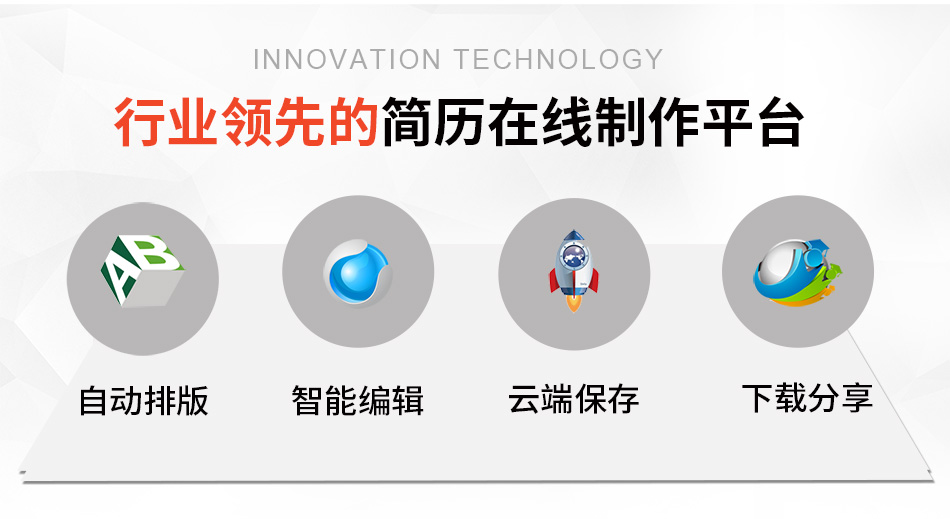 INNOVATION TECHNOLOGY

行业领先的简历在线制作平台

AB

自动排版

智能编辑

云端保存

下载分享